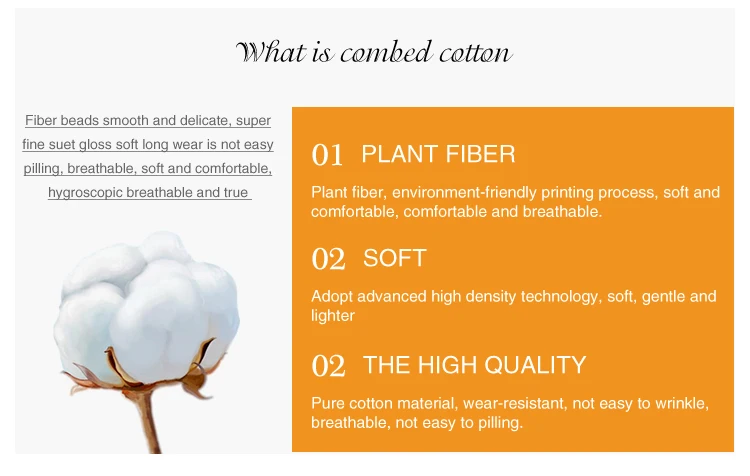 What is combed cotton

Fiber beads smooth and delicate, super fine suet gloss soft long wear is not easy pilling, breathable, soft and comfortable, hygroscopic breathable and true

01 PLANT FIBER

Plant fiber, environment-friendly printing process, soft and comfortable, comfortable and breathable.

02 SOFT

Adopt advanced high density technology, soft, gentle and lighter

02 THE HIGH QUALITY

Pure cotton material, wear-resistant, not easy to wrinkle, breathable, not easy to pilling.